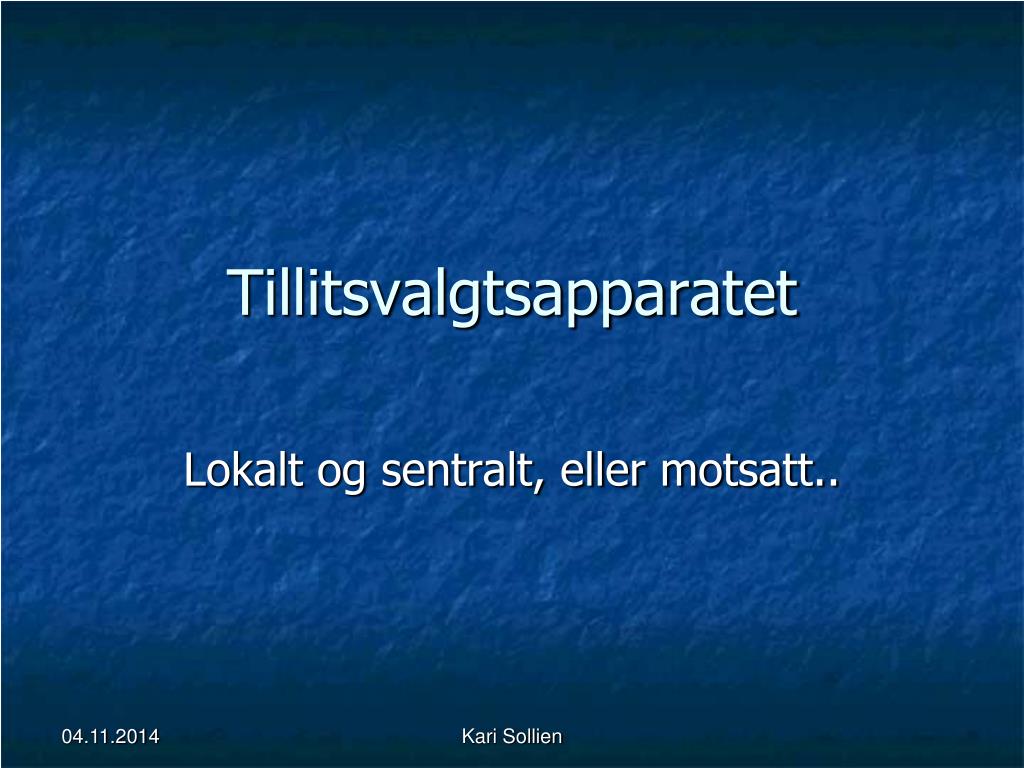 Tillitsvalgtsapparatet

Lokalt og sentralt, eller motsatt..

04.11.2014

Kari Sollien